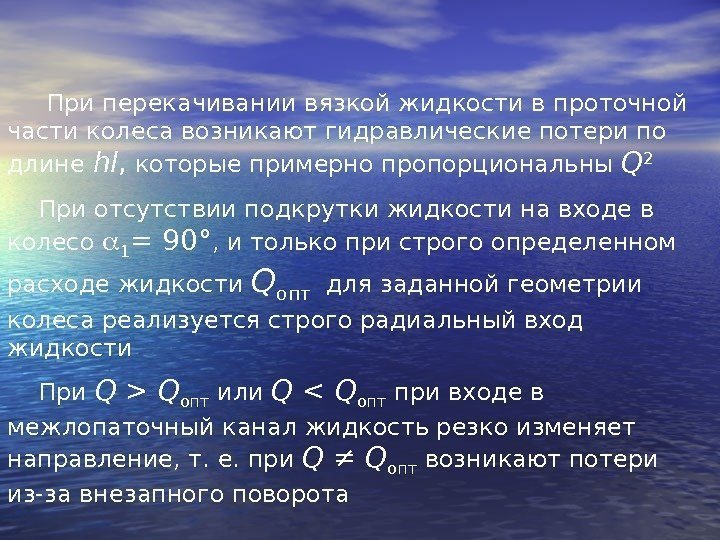 При перекачивании вязкой жидкости в проточной части колеса возникают гидравлические потери по длине $hl$, которые примерно пропорциональны $Q^2$

При отсутствии подкрутки жидкости на входе в колесо $\alpha_1 = 90°$, и только при строго определенном расходе жидкости $Q_{опт}$ для заданной геометрии колеса реализуется строго радиальный вход жидкости

При $Q > Q_{опт}$ или $Q < Q_{опт}$ при входе в межлопаточный канал жидкость резко изменяет направление, т. е. при $Q \neq Q_{опт}$ возникают потери из-за внезапного поворота